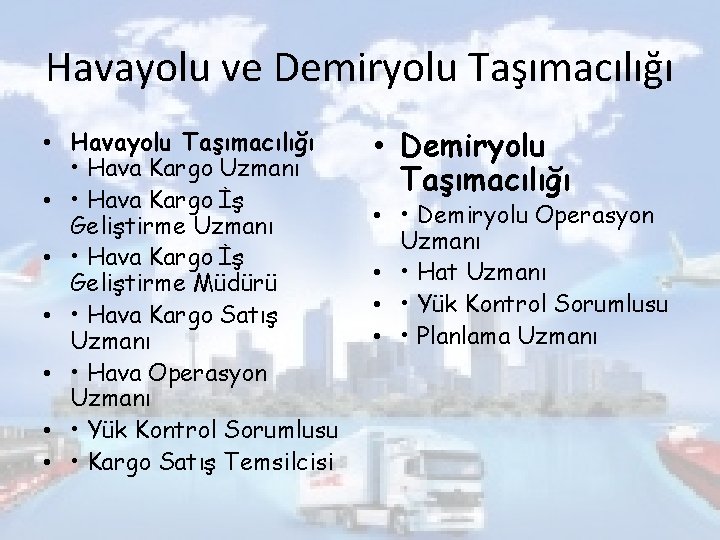 Havayolu ve Demiryolu Taşımacılığı

• Havayolu Taşımacılığı • Hava Kargo Uzmanı
• • Hava Kargo İş Geliştirme Uzmanı
• • Hava Kargo İş Geliştirme Müdürü
• • Hava Kargo Satış Uzmanı
• • Hava Operasyon Uzmanı
• • Yük Kontrol Sorumlusu
• • Kargo Satış Temsilcisi

• Demiryolu Taşımacılığı
• • Demiryolu Operasyon Uzmanı
• • Hat Uzmanı
• • Yük Kontrol Sorumlusu
• • Planlama Uzmanı